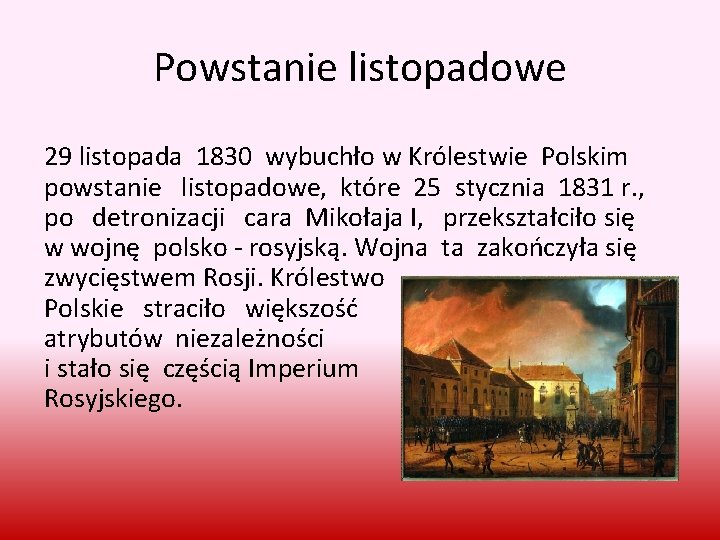 Powstanie listopadowe

29 listopada 1830 wybuchło w Królestwie Polskim powstanie listopadowe, które 25 stycznia 1831 r., po detronizacji cara Mikołaja I, przekształciło się w wojnę polsko - rosyjską. Wojna ta zakończyła się zwycięstwem Rosji. Królestwo Polskie straciło większość atrybutów niezależności i stało się częścią Imperium Rosyjskiego.